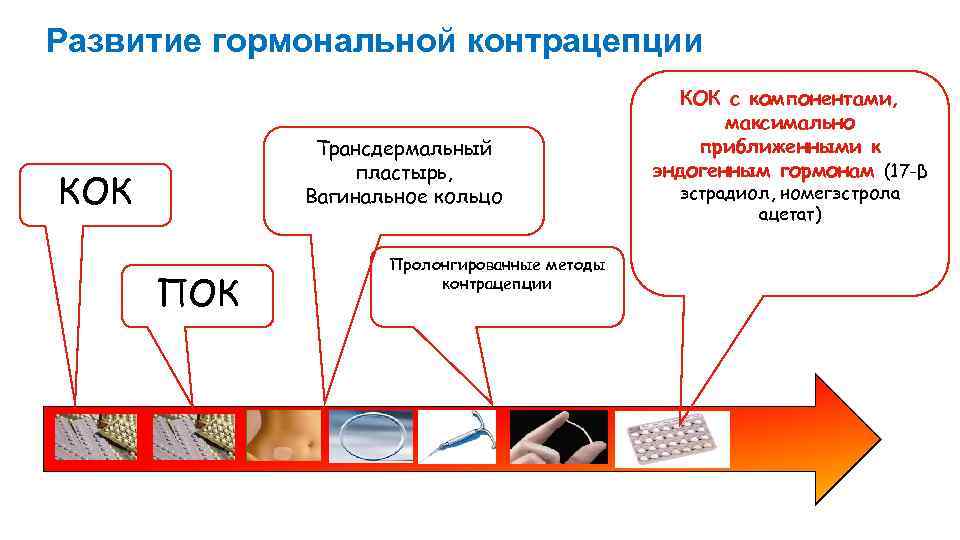 Развитие гормональной контрацепции

КОК

ПОК

Трансдермальный пластырь, Вагинальное кольцо

Пролонгированные методы контрацепции

КОК с компонентами, максимально приближенными к эндогенным гормонам (17-β эстрадиол, номегэстрола ацетат)